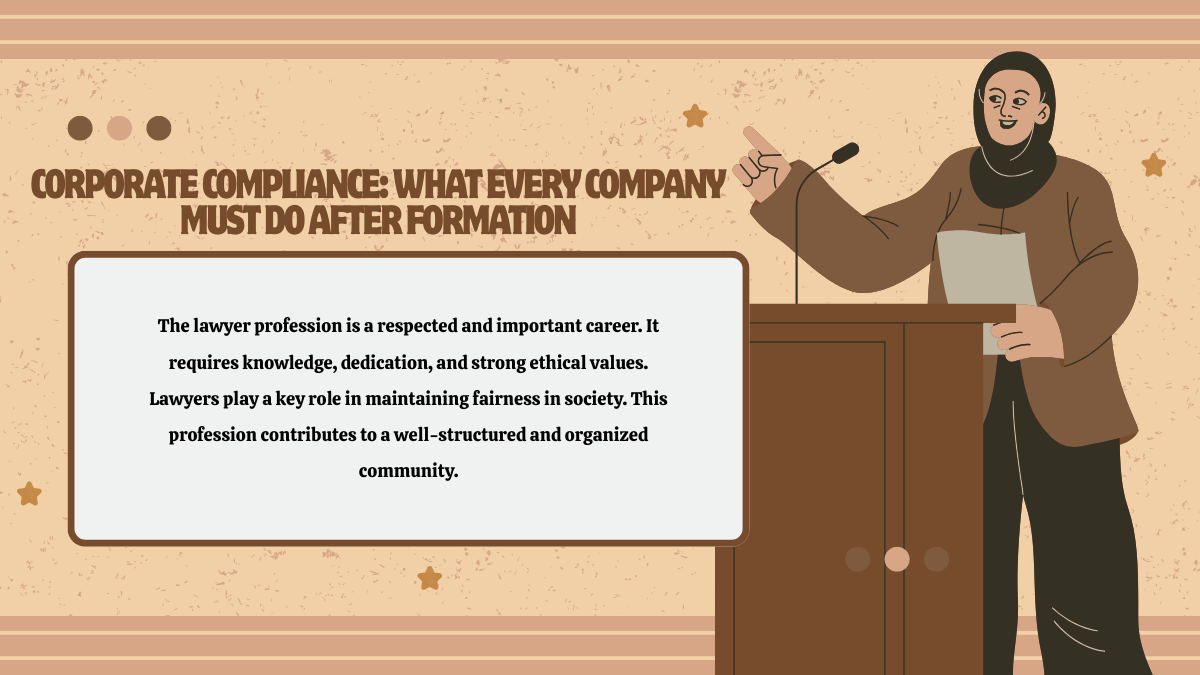 CORPORATE COMPLIANCE: WHAT EVERY COMPANY MUST DO AFTER FORMATION

The lawyer profession is a respected and important career. It requires knowledge, dedication, and strong ethical values. Lawyers play a key role in maintaining fairness in society. This profession contributes to a well-structured and organized community.